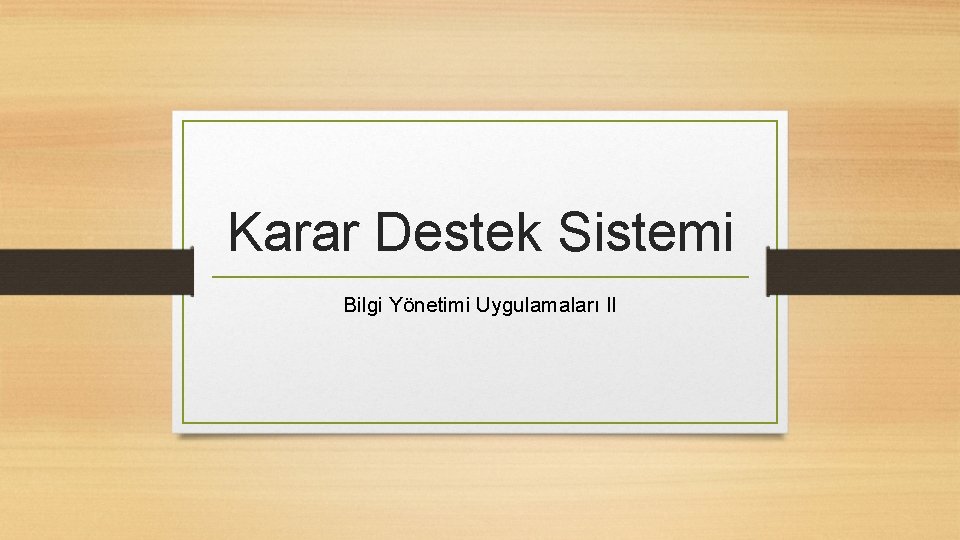 Karar Destek Sistemi

Bilgi Yönetimi Uygulamaları II